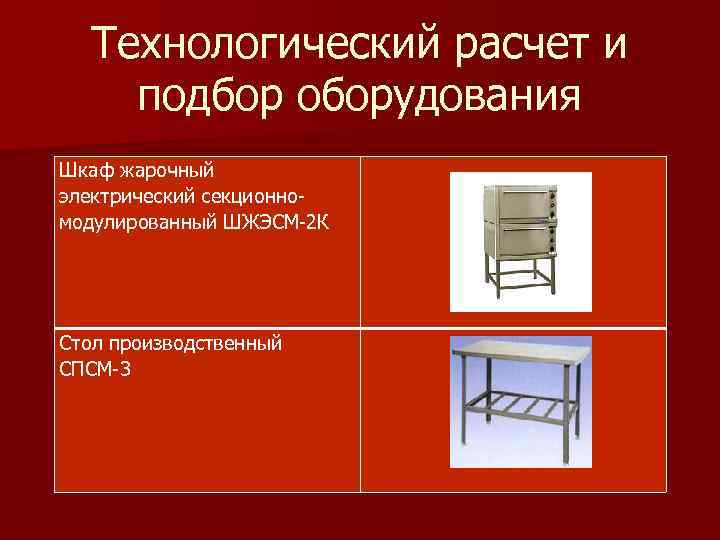 Технологический расчет и подбор оборудования

| Шкаф жарочный электрический секционно-модулированный ШЖЭСМ-2К | |
|---|---|
| Стол производственный СПСМ-3 | |